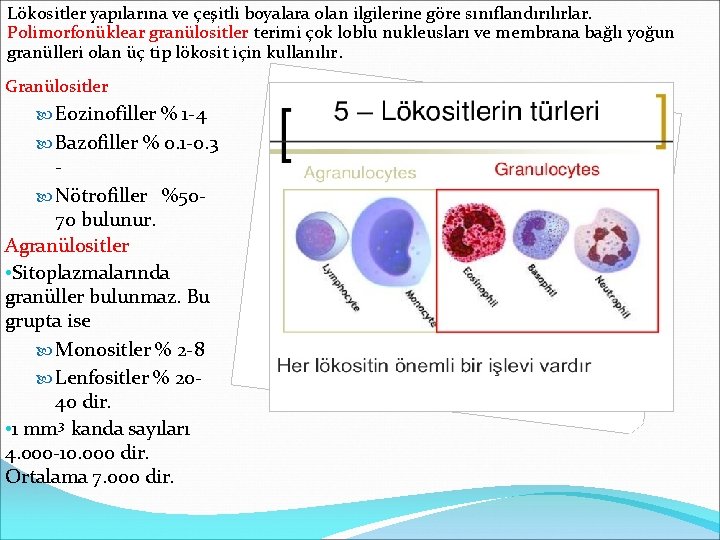 Lökositler yapılarına ve çeşitli boyalara olan ilgilerine göre sınıflandırılırlar. Polimorfonüklear granülositler terimi çok loblu nukleusları ve membrana bağlı yoğun granülleri olan üç tip lökosit için kullanılır.

Granülositler

Eozinofiller % 1-4

Bazofiller % 0.1-0.3 -

Nötrofiller %50-70 bulunur.

Agranülositler

•Sitoplazmalarında granüller bulunmaz. Bu grupta ise

Monositler % 2-8

Lenfositler % 20-40 dir.

•1 mm³ kanda sayıları 4.000-10.000 dir. Ortalama 7.000 dir.

5 – Lökositlerin türleri

Agranulocytes

Granulocytes

Lymphocyte

Monocyte

Eosinophil

Basophil

Neutrophil

Her lökositin önemli bir işlevi vardır